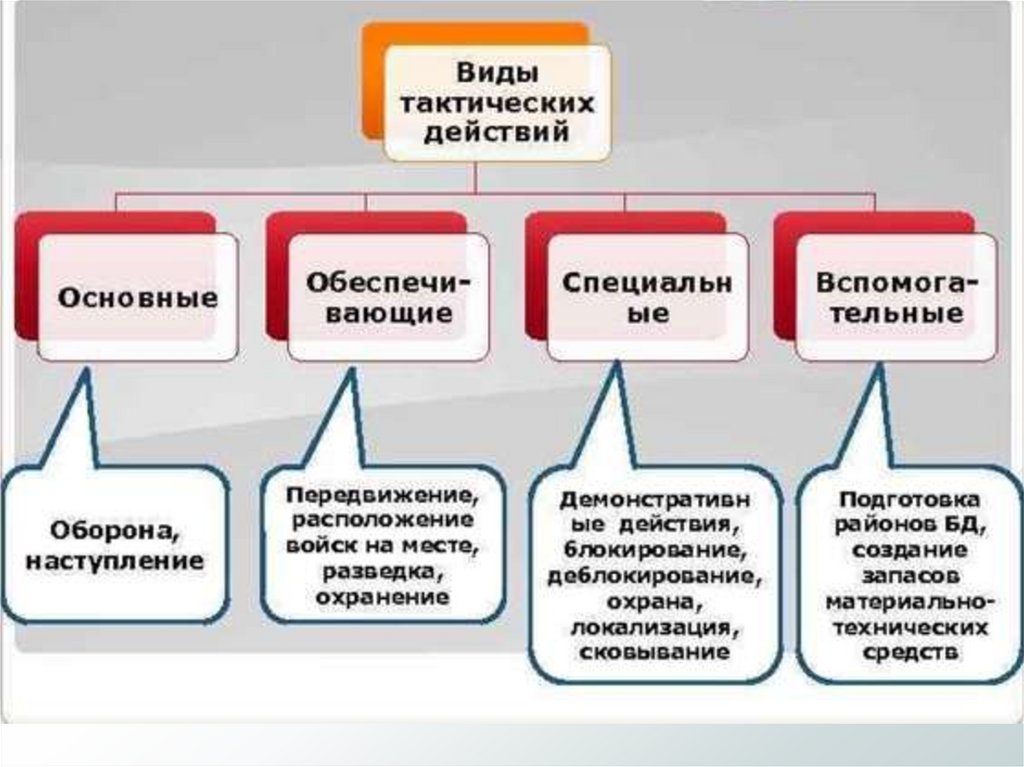 Виды тактических действий

Основные

Обеспечивающие

Специальные

Вспомогательные

Оборона, наступление

Передвижение, расположение войск на месте, разведка, охранение

Демонстративные действия, блокирование, деблокирование, охрана, локализация, сковывание

Подготовка районов БД, создание запасов материально-технических средств